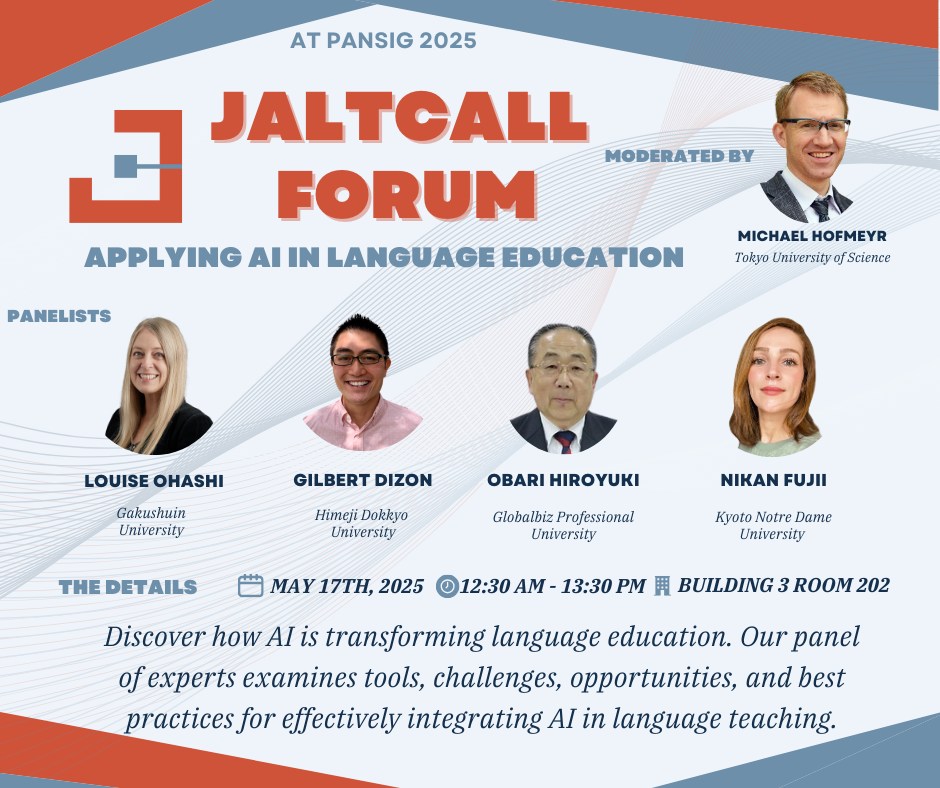 AT PANSIG 2025

JALTCALL FORUM

APPLYING AI IN LANGUAGE EDUCATION

MODERATED BY

MICHAEL HOFMEYR
Tokyo University of Science

PANELISTS

LOUISE OHASHI
Gakushuin University

GILBERT DIZON
Himeji Dokkyo University

OBARI HIROYUKI
Globalbiz Professional University

NIKAN FUJII
Kyoto Notre Dame University

THE DETAILS MAY 17TH, 2025 12:30 AM - 13:30 PM BUILDING 3 ROOM 202

Discover how AI is transforming language education. Our panel of experts examines tools, challenges, opportunities, and best practices for effectively integrating AI in language teaching.